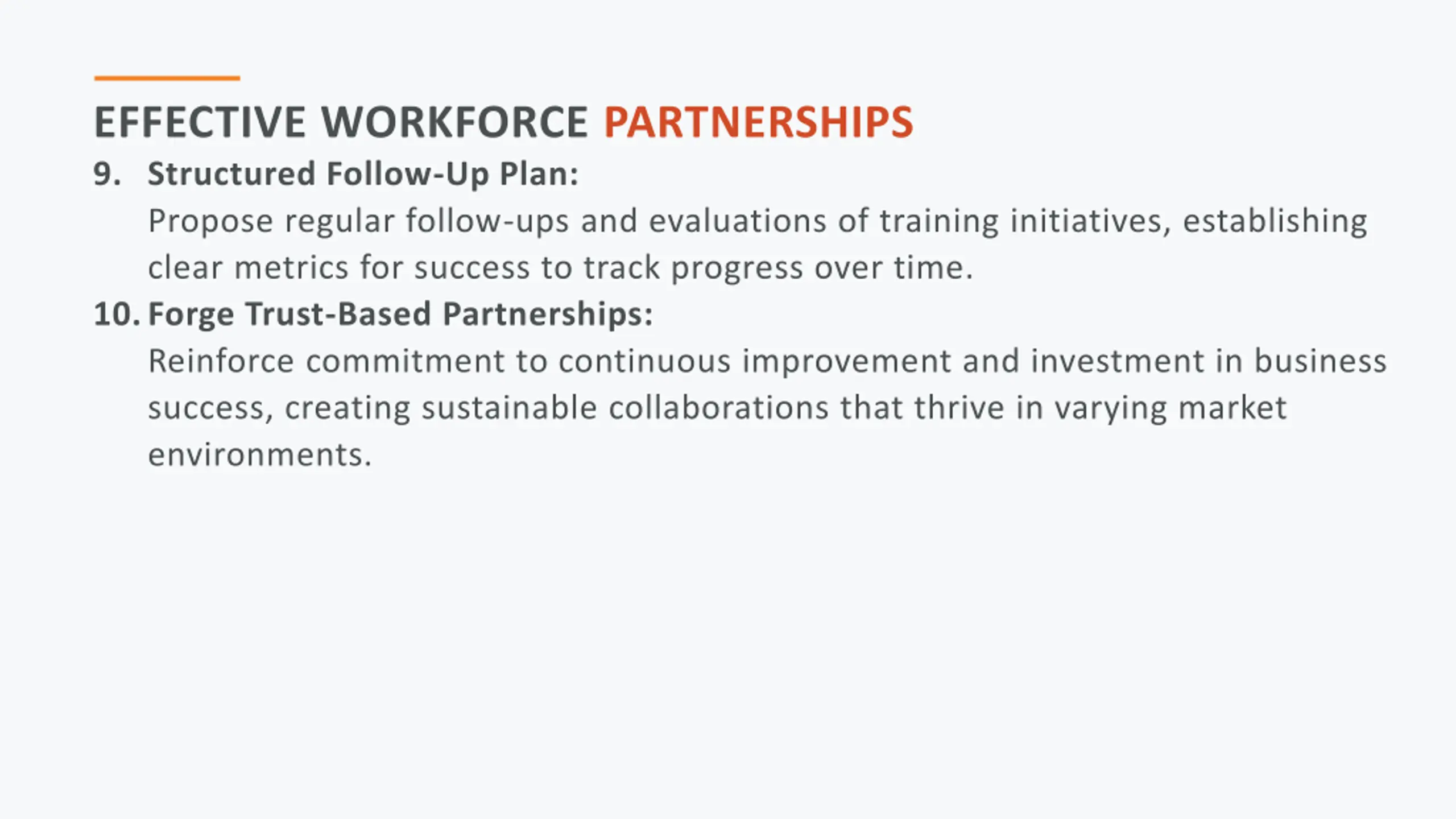 EFFECTIVE WORKFORCE PARTNERSHIPS

9. Structured Follow-Up Plan:
Propose regular follow-ups and evaluations of training initiatives, establishing clear metrics for success to track progress over time.

10. Forge Trust-Based Partnerships:
Reinforce commitment to continuous improvement and investment in business success, creating sustainable collaborations that thrive in varying market environments.